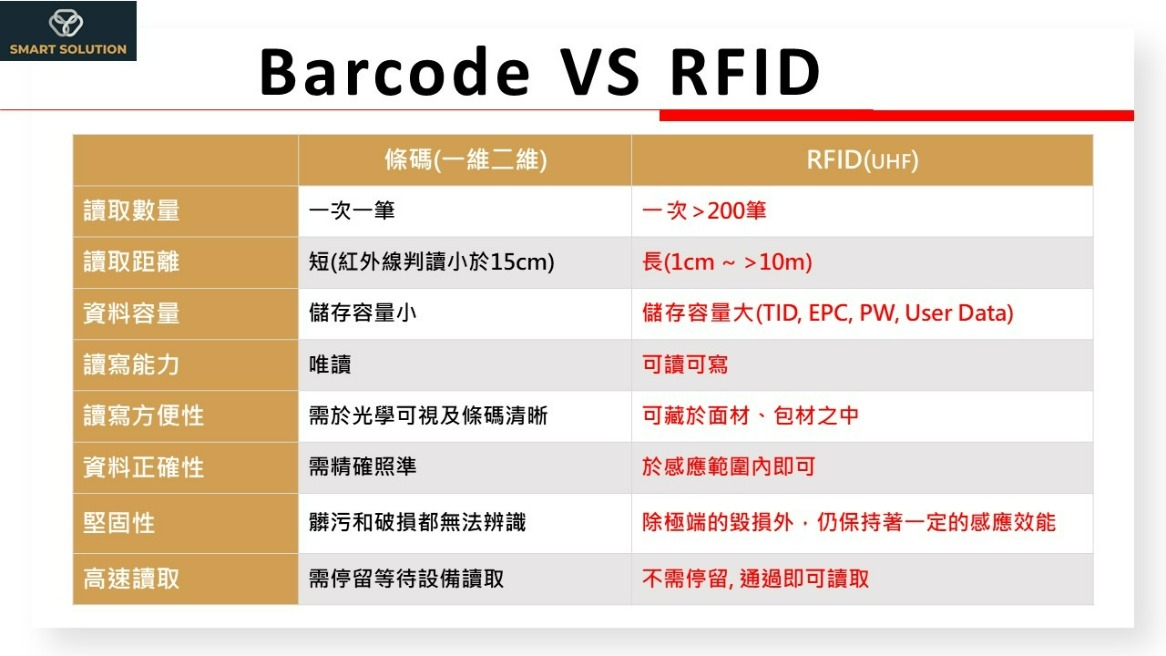 SMART SOLUTION

Barcode VS RFID

| | 條碼(一維二維) | RFID(UHF) |
|---|---|---|
| 讀取數量 | 一次一筆 | 一次>200筆 |
| 讀取距離 | 短(紅外線判讀小於15cm) | 長(1cm ~ >10m) |
| 資料容量 | 儲存容量小 | 儲存容量大(TID, EPC, PW, User Data) |
| 讀寫能力 | 唯讀 | 可讀可寫 |
| 讀寫方便性 | 需於光學可視及條碼清晰 | 可藏於面材、包材之中 |
| 資料正確性 | 需精確照準 | 於感應範圍內即可 |
| 堅固性 | 髒污和破損都無法辨識 | 除極端的毀損外，仍保持著一定的感應效能 |
| 高速讀取 | 需停留等待設備讀取 | 不需停留, 通過即可讀取 |